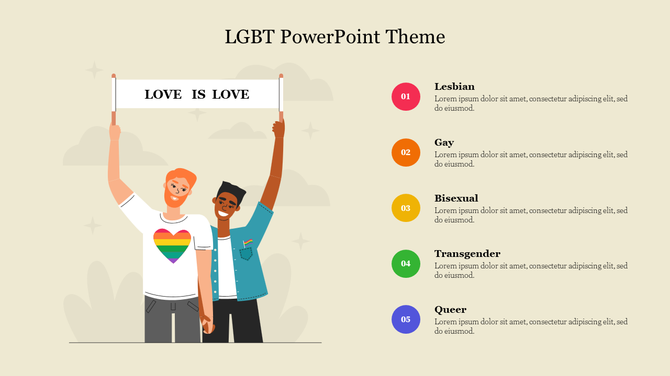 LGBT PowerPoint Theme

LOVE IS LOVE

01
Lesbian
Lorem ipsum dolor sit amet, consectetur adipiscing elit, sed do eiusmod.

02
Gay
Lorem ipsum dolor sit amet, consectetur adipiscing elit, sed do eiusmod.

03
Bisexual
Lorem ipsum dolor sit amet, consectetur adipiscing elit, sed do eiusmod.

04
Transgender
Lorem ipsum dolor sit amet, consectetur adipiscing elit, sed do eiusmod.

05
Queer
Lorem ipsum dolor sit amet, consectetur adipiscing elit, sed do eiusmod.